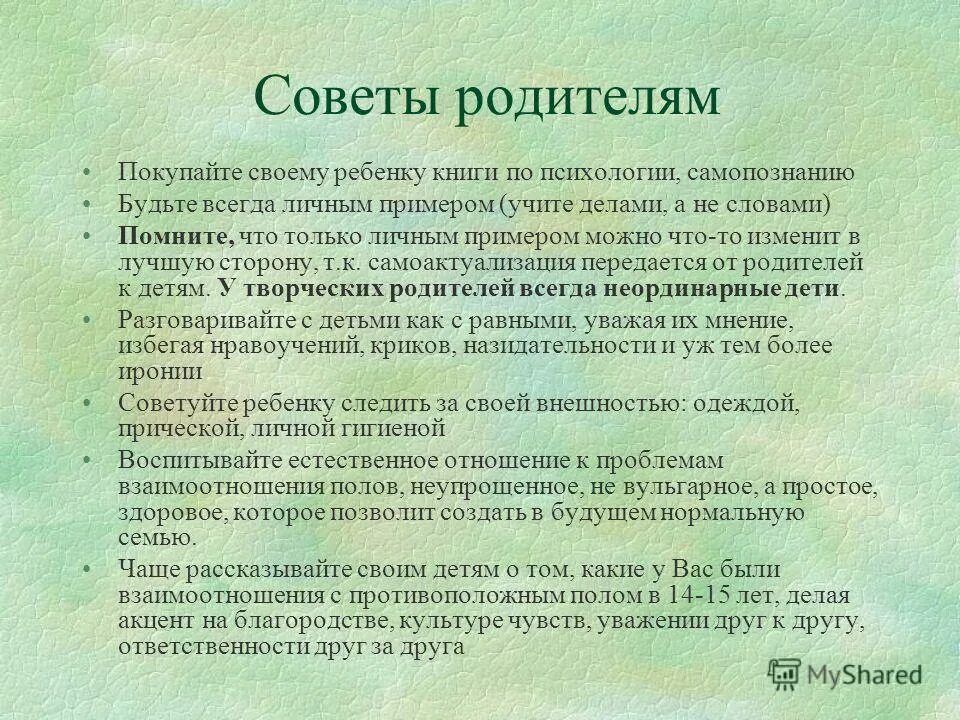 Советы родителям

• Покупайте своему ребенку книги по психологии, самопознанию
• Будьте всегда личным примером (учите делами, а не словами)
• Помните, что только личным примером можно что-то изменит в лучшую сторону, т.к. самоактуализация передается от родителей к детям. У творческих родителей всегда неординарные дети.
• Разговаривайте с детьми как с равными, уважая их мнение, избегая нравоучений, криков, назидательности и уж тем более иронии
• Советуйте ребенку следить за своей внешностью: одеждой, прической, личной гигиеной
• Воспитывайте естественное отношение к проблемам взаимоотношения полов, неупрощенное, не вульгарное, а простое, здоровое, которое позволит создать в будущем нормальную семью.
• Чаще рассказывайте своим детям о том, какие у Вас были взаимоотношения с противоположным полом в 14-15 лет, делая акцент на благородстве, культуре чувств, уважении друг к другу, ответственности друг за друга

MyShared